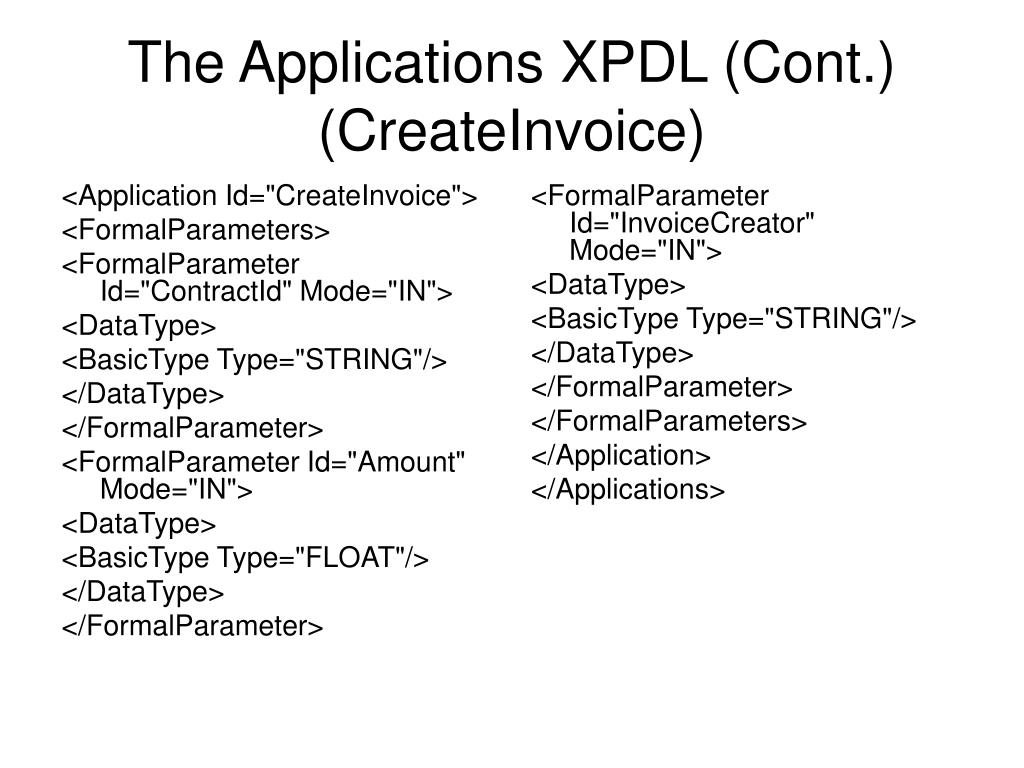 The Applications XPDL (Cont.) (CreateInvoice)

<Application Id="CreateInvoice">

<FormalParameters>

<FormalParameter Id="ContractId" Mode="IN">

<DataType>

<BasicType Type="STRING"/>

</DataType>

</FormalParameter>

<FormalParameter Id="Amount" Mode="IN">

<DataType>

<BasicType Type="FLOAT"/>

</DataType>

</FormalParameter>

<FormalParameter Id="InvoiceCreator" Mode="IN">

<DataType>

<BasicType Type="STRING"/>

</DataType>

</FormalParameter>

</FormalParameters>

</Application>

</Applications>